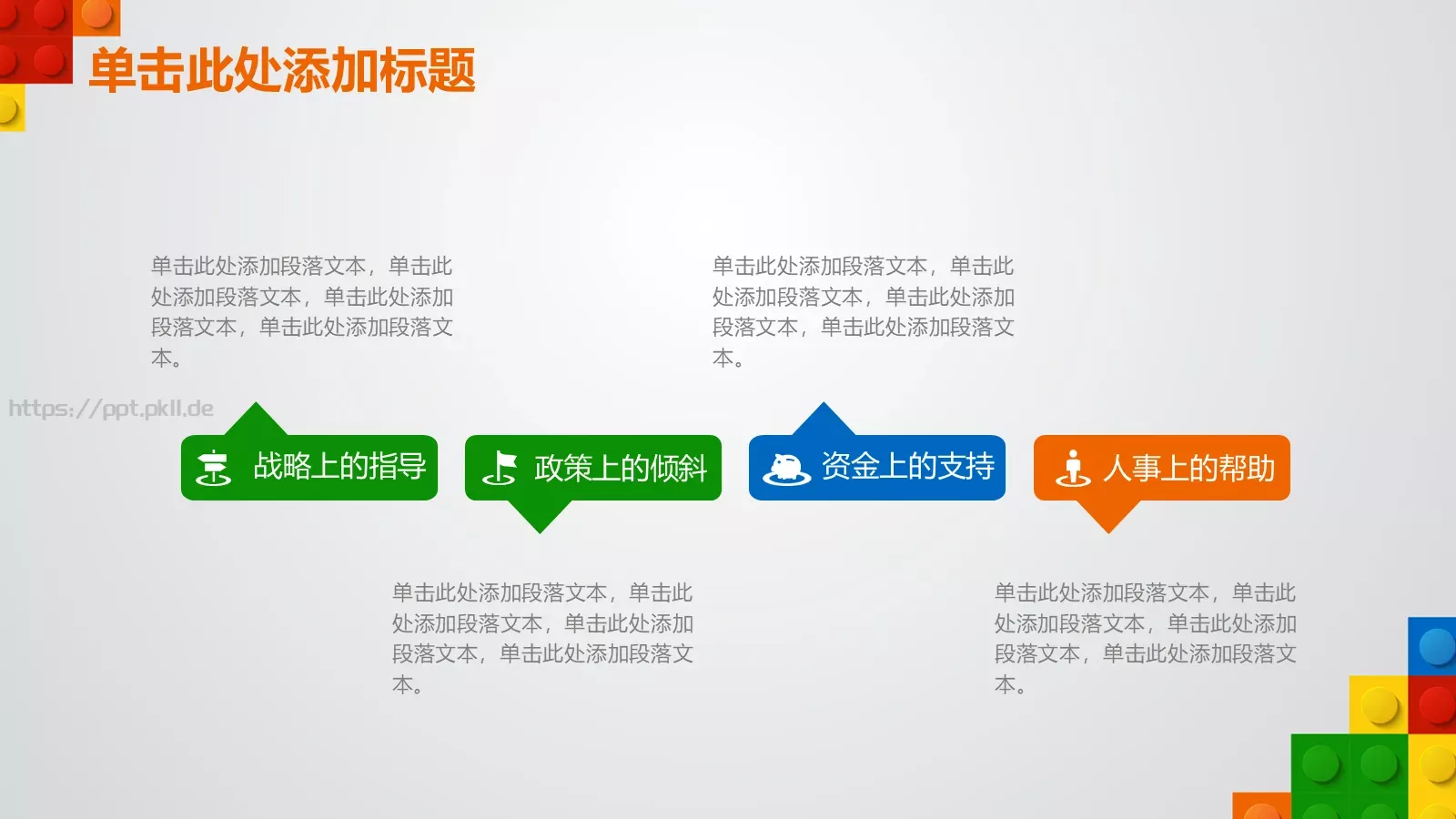 单击此处添加标题

单击此处添加段落文本，单击此处添加段落文本，单击此处添加段落文本，单击此处添加段落文本。

单击此处添加段落文本，单击此处添加段落文本，单击此处添加段落文本，单击此处添加段落文本。

https://ppt.pkll.de

战略上的指导

政策上的倾斜

资金上的支持

人事上的帮助

单击此处添加段落文本，单击此处添加段落文本，单击此处添加段落文本，单击此处添加段落文本。

单击此处添加段落文本，单击此处添加段落文本，单击此处添加段落文本，单击此处添加段落文本。